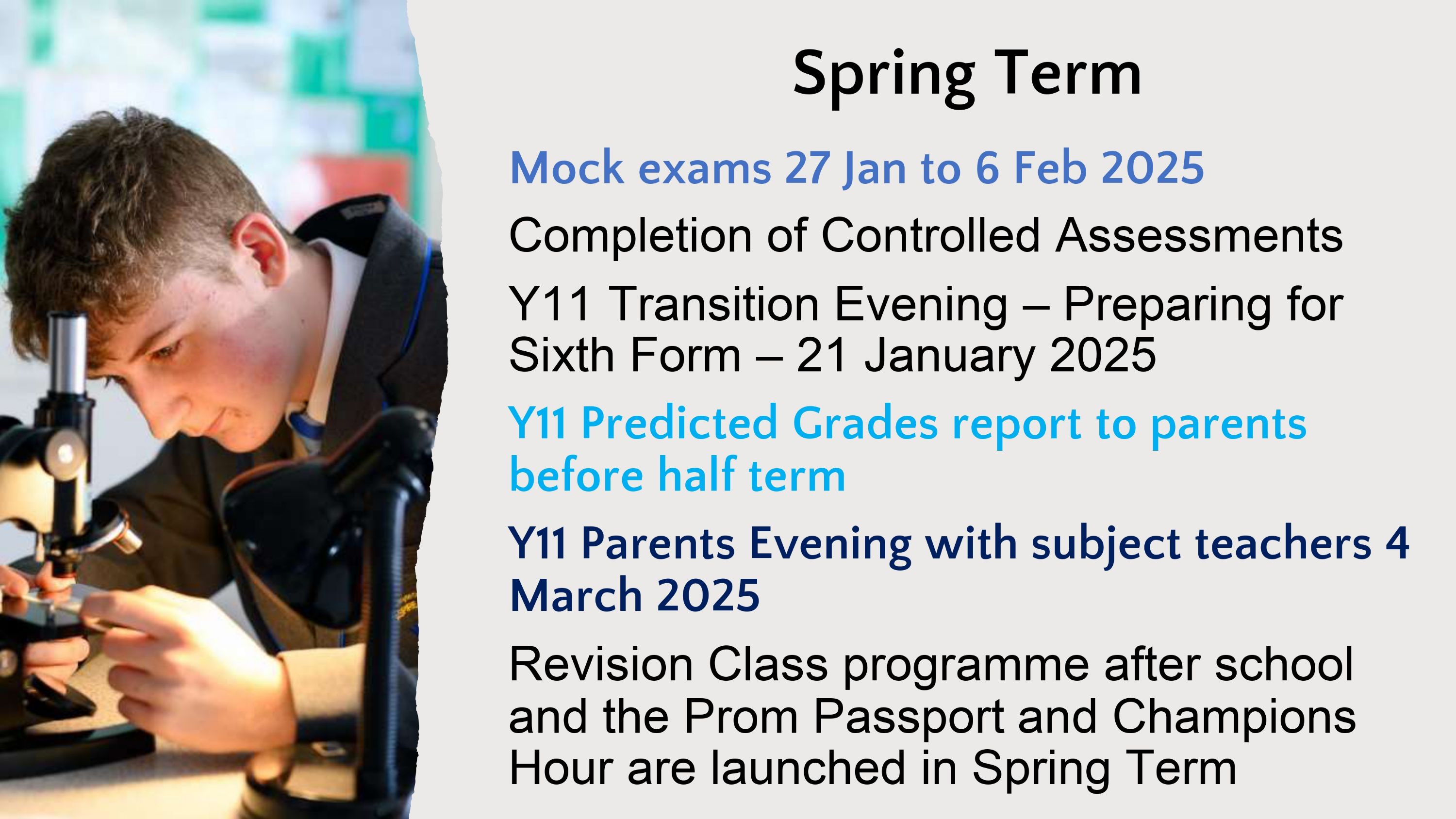 Spring Term

Mock exams 27 Jan to 6 Feb 2025

Completion of Controlled Assessments

Y11 Transition Evening – Preparing for Sixth Form – 21 January 2025

Y11 Predicted Grades report to parents before half term

Y11 Parents Evening with subject teachers 4 March 2025

Revision Class programme after school and the Prom Passport and Champions Hour are launched in Spring Term